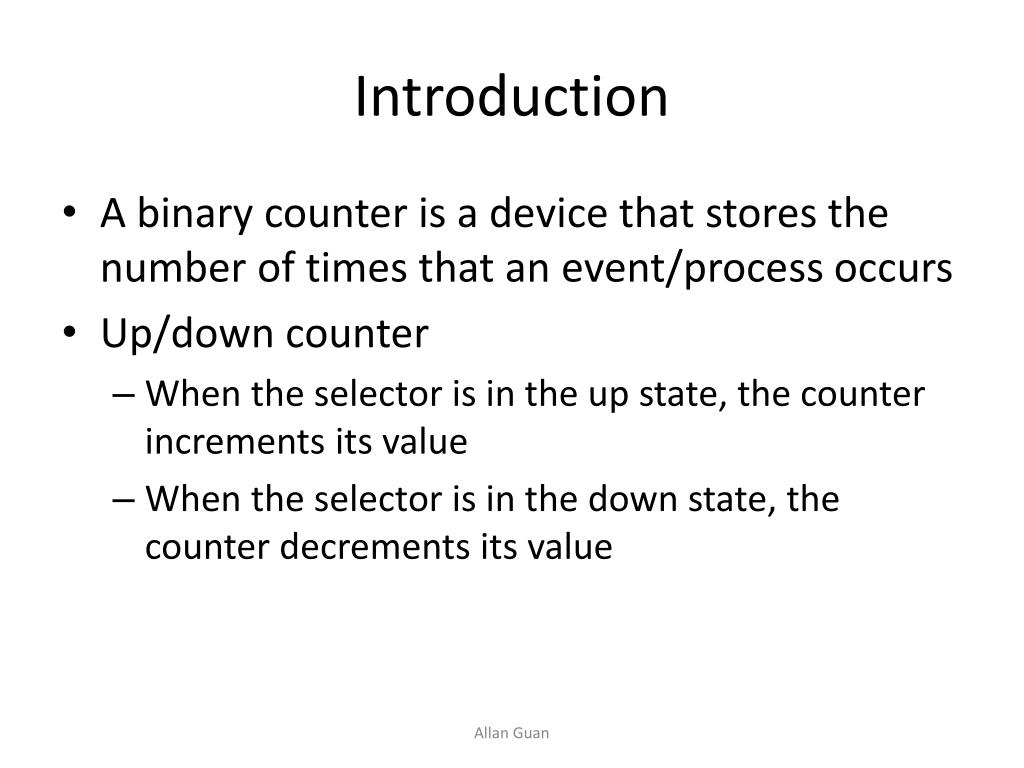 Introduction

• A binary counter is a device that stores the number of times that an event/process occurs
• Up/down counter
– When the selector is in the up state, the counter increments its value
– When the selector is in the down state, the counter decrements its value

Allan Guan